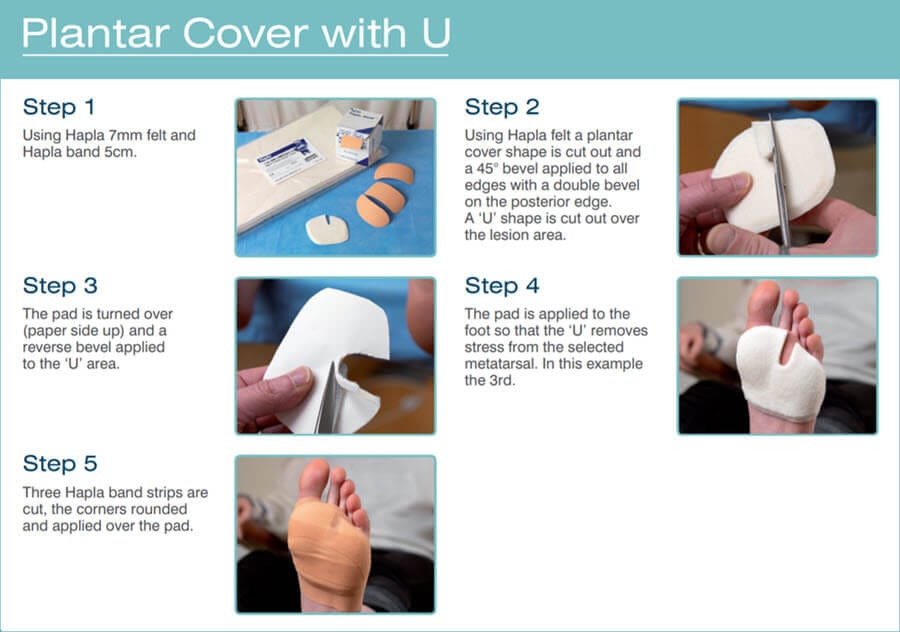 Plantar Cover with U

Step 1

Using Hapla 7mm felt and Hapla band 5cm.

Step 2

Using Hapla felt a plantar cover shape is cut out and a 45° bevel applied to all edges with a double bevel on the posterior edge. A 'U' shape is cut out over the lesion area.

Step 3

The pad is turned over (paper side up) and a reverse bevel applied to the 'U' area.

Step 4

The pad is applied to the foot so that the 'U' removes stress from the selected metatarsal. In this example the 3rd.

Step 5

Three Hapla band strips are cut, the corners rounded and applied over the pad.